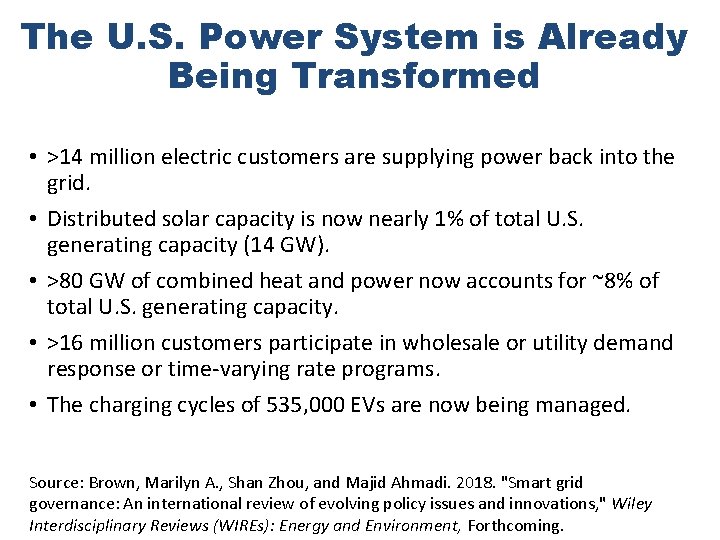 The U.S. Power System is Already Being Transformed

• >14 million electric customers are supplying power back into the grid.

• Distributed solar capacity is now nearly 1% of total U.S. generating capacity (14 GW).

• >80 GW of combined heat and power now accounts for ~8% of total U.S. generating capacity.

• >16 million customers participate in wholesale or utility demand response or time-varying rate programs.

• The charging cycles of 535,000 EVs are now being managed.

Source: Brown, Marilyn A., Shan Zhou, and Majid Ahmadi. 2018. "Smart grid governance: An international review of evolving policy issues and innovations," Wiley Interdisciplinary Reviews (WIREs): Energy and Environment, Forthcoming.